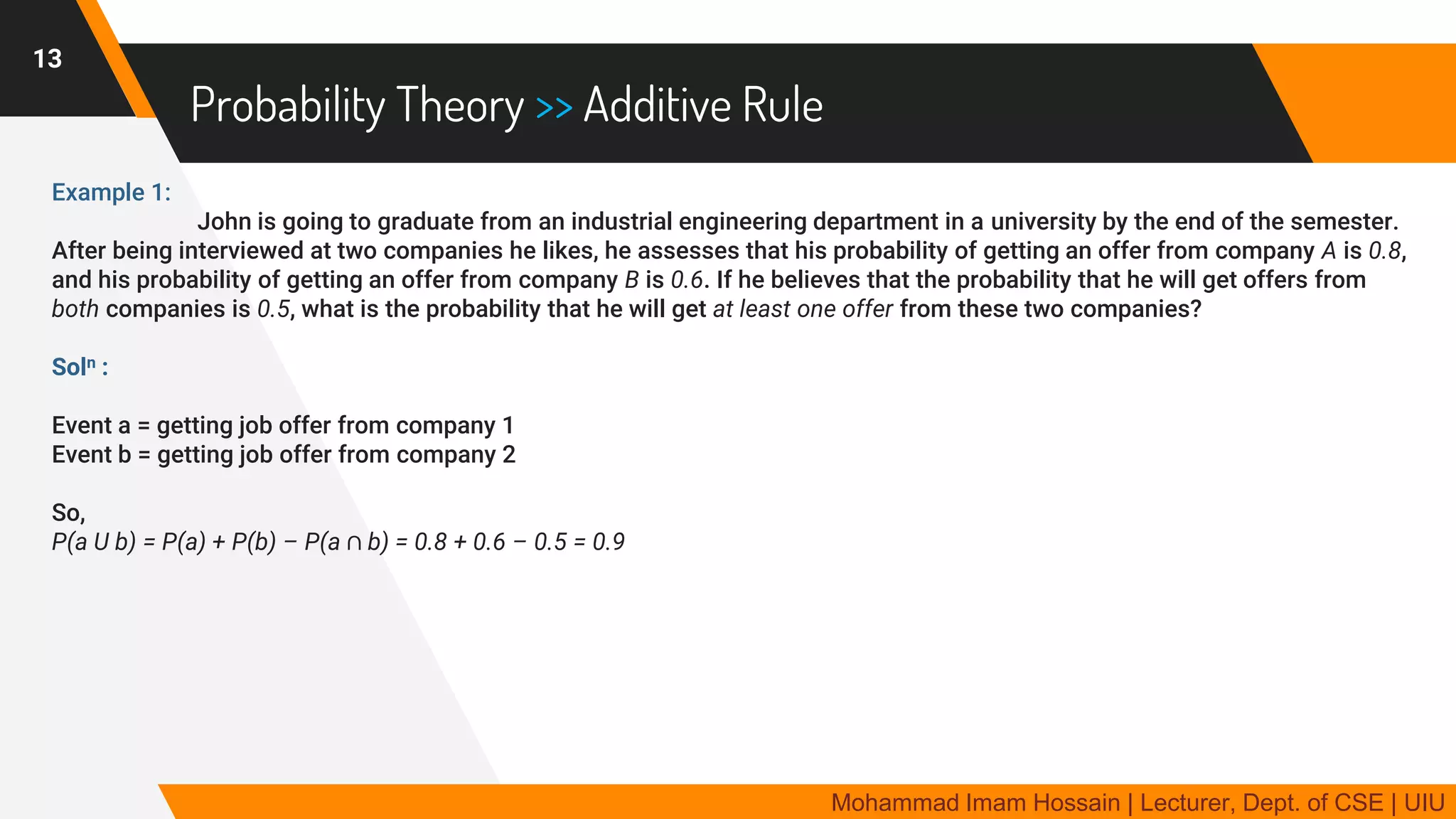 13

Probability Theory >> Additive Rule

Example 1:

John is going to graduate from an industrial engineering department in a university by the end of the semester. After being interviewed at two companies he likes, he assesses that his probability of getting an offer from company $A$ is $0.8$, and his probability of getting an offer from company $B$ is $0.6$. If he believes that the probability that he will get offers from both companies is $0.5$, what is the probability that he will get at least one offer from these two companies?

Sol$^n$ :

Event a = getting job offer from company 1
Event b = getting job offer from company 2

So,
$P(a \cup b) = P(a) + P(b) - P(a \cap b) = 0.8 + 0.6 - 0.5 = 0.9$

Mohammad Imam Hossain | Lecturer, Dept. of CSE | UIU